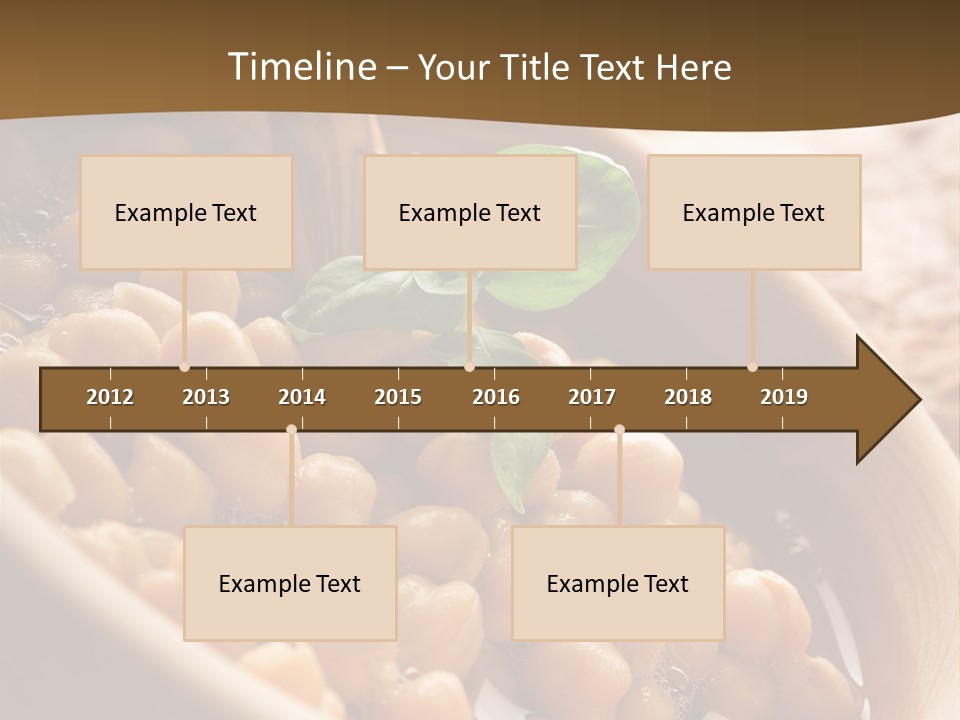 Timeline – Your Title Text Here

Example Text

Example Text

Example Text

2012 2013 2014 2015 2016 2017 2018 2019

Example Text

Example Text